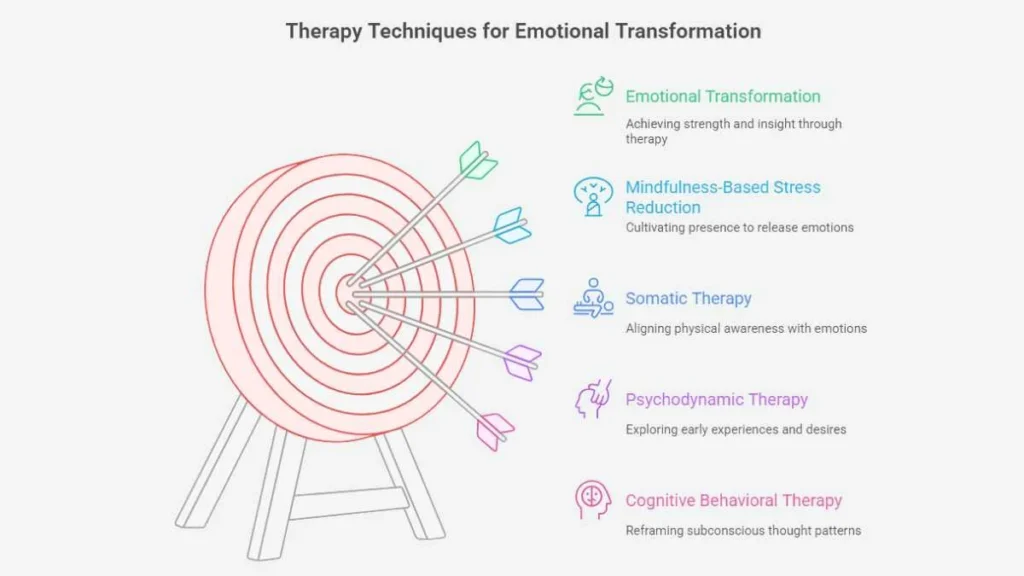 Therapy Techniques for Emotional Transformation

Emotional Transformation
Achieving strength and insight through therapy

Mindfulness-Based Stress Reduction
Cultivating presence to release emotions

Somatic Therapy
Aligning physical awareness with emotions

Psychodynamic Therapy
Exploring early experiences and desires

Cognitive Behavioral Therapy
Reframing subconscious thought patterns